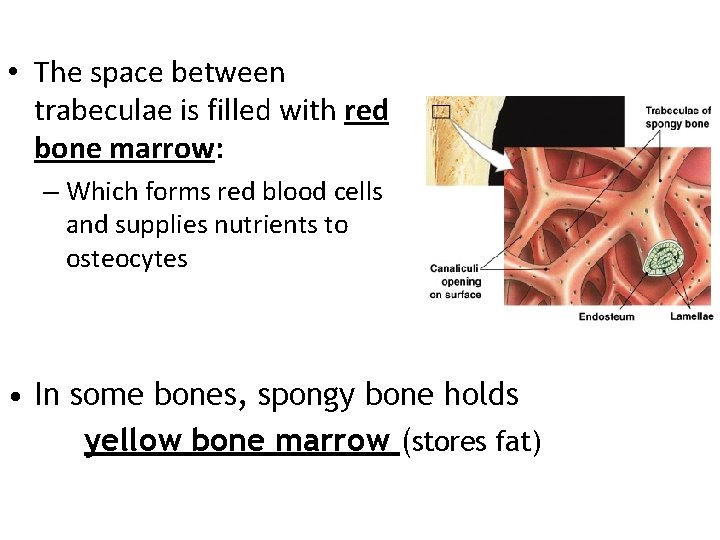 • The space between trabeculae is filled with red bone marrow:

– Which forms red blood cells and supplies nutrients to osteocytes

Trabeculae of spongy bone

Canaliculi opening on surface

Endosteum

Lamellae

• In some bones, spongy bone holds yellow bone marrow (stores fat)